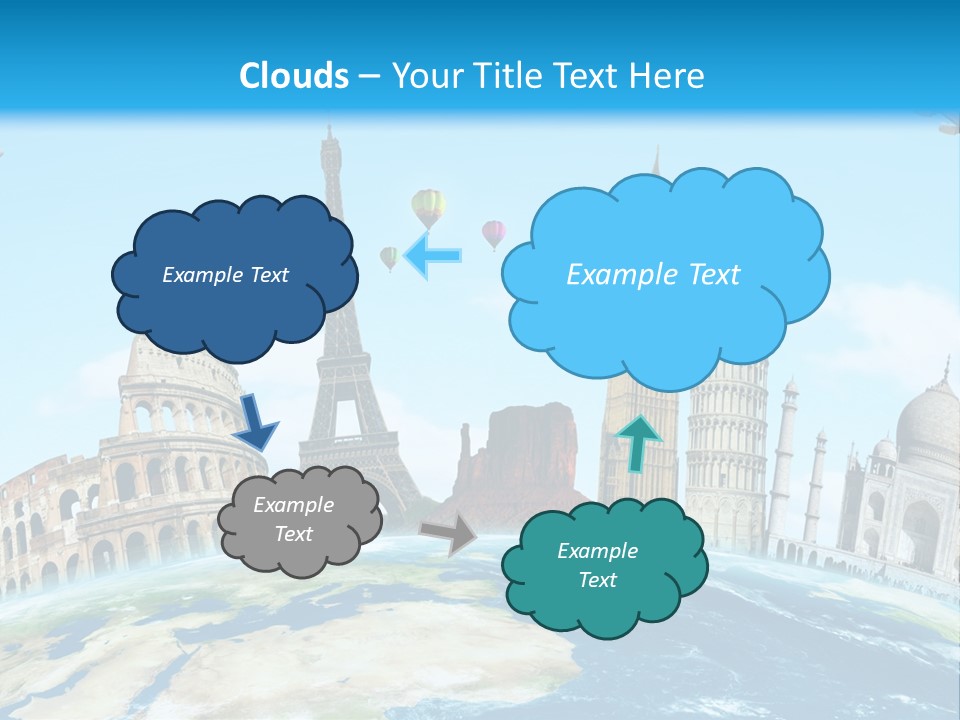 Clouds – Your Title Text Here

Example Text

Example Text

Example Text

Example Text